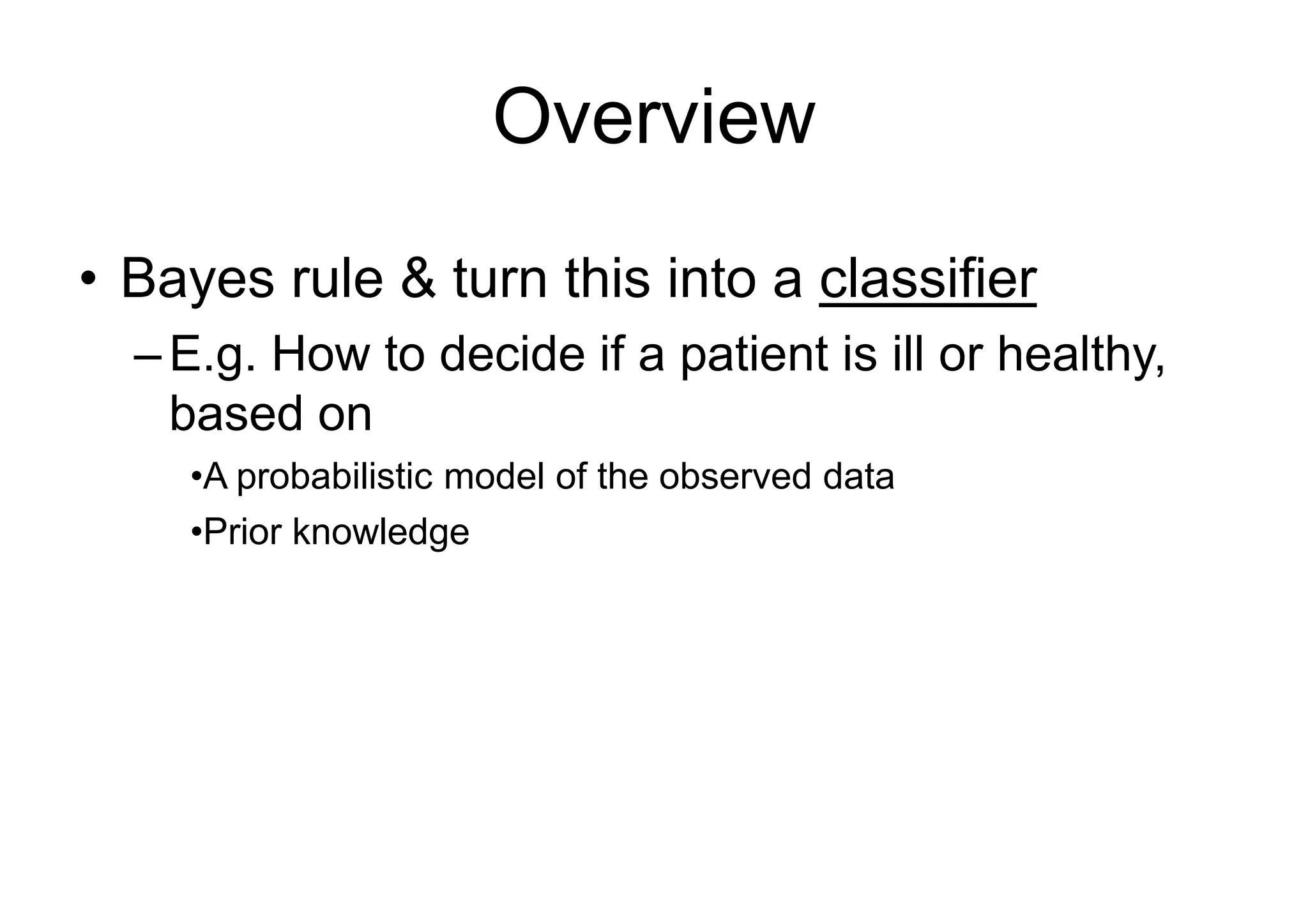 Overview

• Bayes rule & turn this into a classifier

– E.g. How to decide if a patient is ill or healthy, based on

•A probabilistic model of the observed data

•Prior knowledge